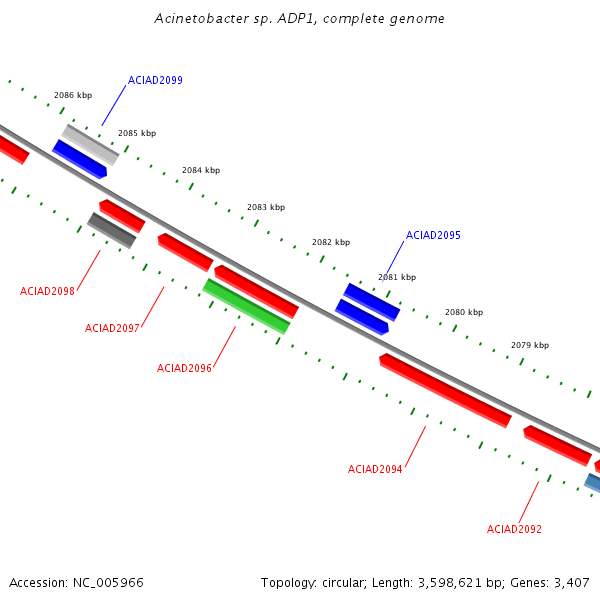 Acinetobacter sp. ADP1, complete genome

ACIAD2099

2086 kbp

2085 kbp

2084 kbp

2083 kbp

2082 kbp

ACIAD2095

2081 kbp

2080 kbp

2079 kbp

ACIAD2098

ACIAD2097

ACIAD2096

ACIAD2094

ACIAD2092

Accession: NC_005966

Topology: circular; Length: 3,598,621 bp; Genes: 3,407